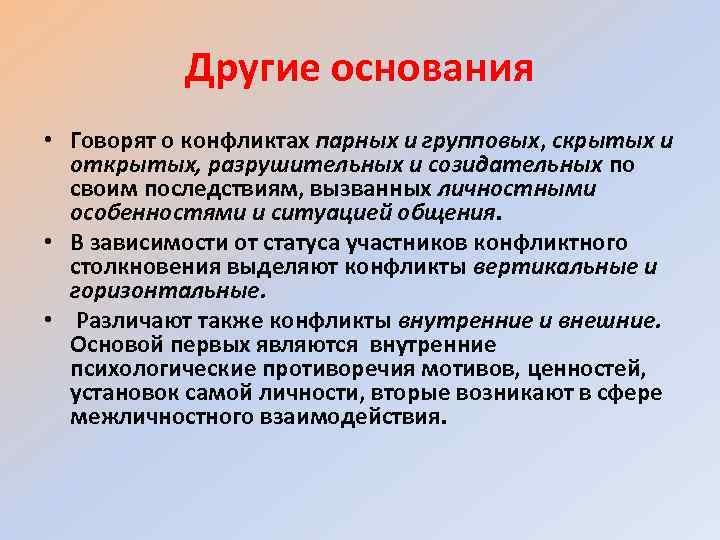 Другие основания

• Говорят о конфликтах парных и групповых, скрытых и открытых, разрушительных и созидательных по своим последствиям, вызванных личностными особенностями и ситуацией общения.

• В зависимости от статуса участников конфликтного столкновения выделяют конфликты вертикальные и горизонтальные.

• Различают также конфликты внутренние и внешние. Основой первых являются внутренние психологические противоречия мотивов, ценностей, установок самой личности, вторые возникают в сфере межличностного взаимодействия.